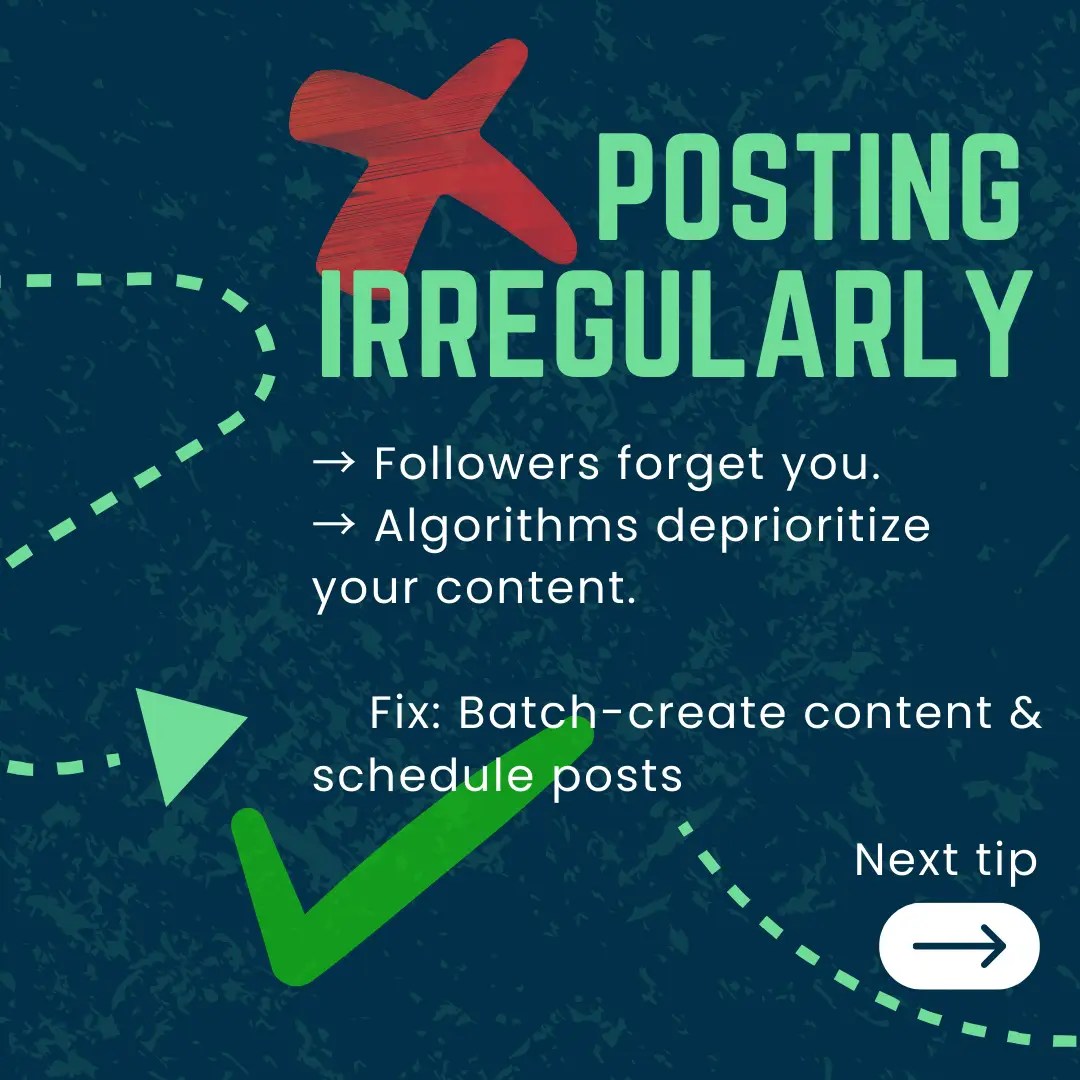 POSTING IRREGULARLY

→ Followers forget you.
→ Algorithms deprioritize your content.

Fix: Batch-create content & schedule posts

Next tip